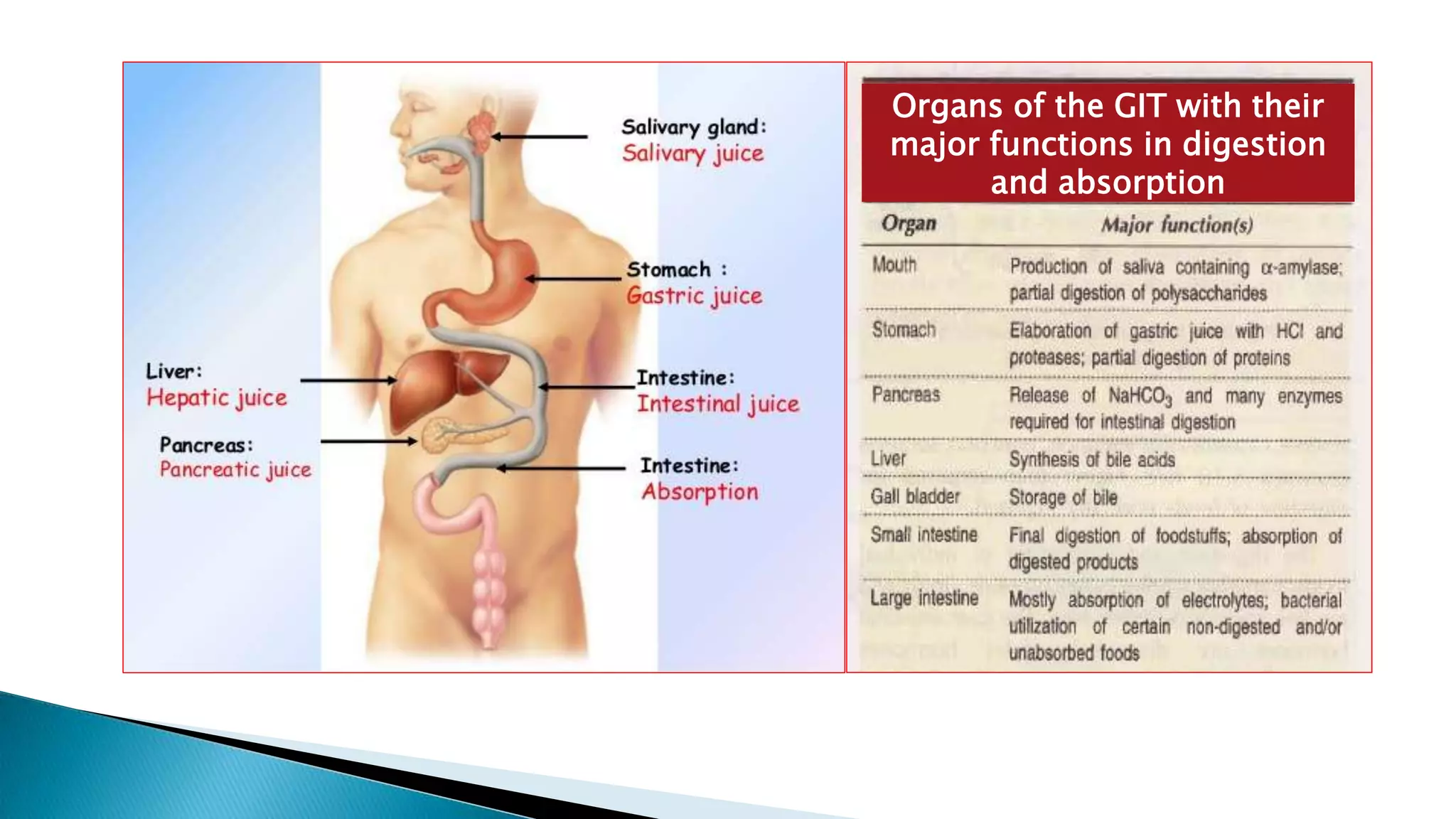 Salivary gland:
Salivary juice

Stomach :
Gastric juice

Liver:
Hepatic juice

Intestine:
Intestinal juice

Pancreas:
Pancreatic juice

Intestine:
Absorption

Organs of the GIT with their major functions in digestion and absorption

| Organ | Major function(s) |
|---|---|
| Mouth | Production of saliva containing α-amylase; partial digestion of polysaccharides |
| Stomach | Elaboration of gastric juice with HCl and proteases; partial digestion of proteins |
| Pancreas | Release of $NaHCO_3$ and many enzymes required for intestinal digestion |
| Liver | Synthesis of bile acids |
| Gall bladder | Storage of bile |
| Small intestine | Final digestion of foodstuffs; absorption of digested products |
| Large intestine | Mostly absorption of electrolytes; bacterial utilization of certain non-digested and/or unabsorbed foods |